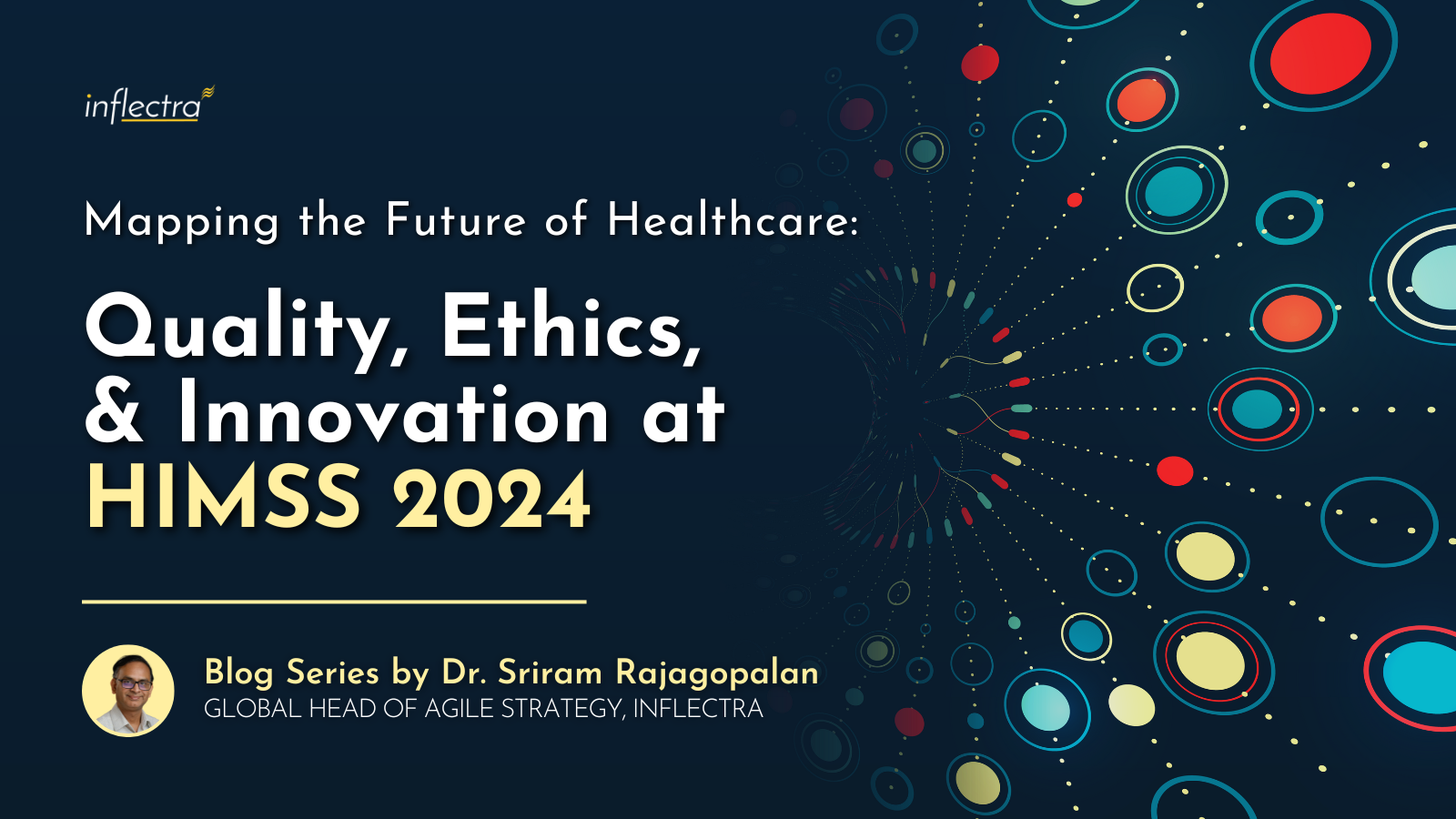 inflectra

Mapping the Future of Healthcare:

Quality, Ethics, & Innovation at HIMSS 2024

Blog Series by Dr. Sriram Rajagopalan
GLOBAL HEAD OF AGILE STRATEGY, INFLECTRA